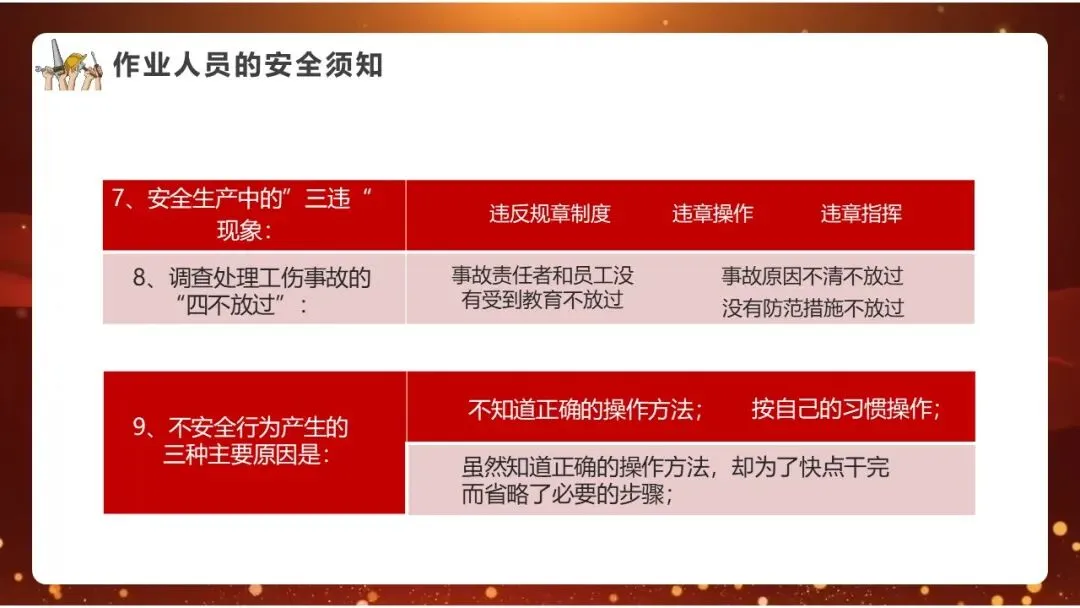 作业人员的安全须知

| 7、安全生产中的”三违“现象： | 违反规章制度　违章操作　违章指挥 |
|---|---|
| 8、调查处理工伤事故的“四不放过”： | 事故责任者和员工没有受到教育不放过　事故原因不清不放过　没有防范措施不放过 |

| 9、不安全行为产生的三种主要原因是： | 不知道正确的操作方法；　按自己的习惯操作； |
|---|---|
| | 虽然知道正确的操作方法，却为了快点干完而省略了必要的步骤； |